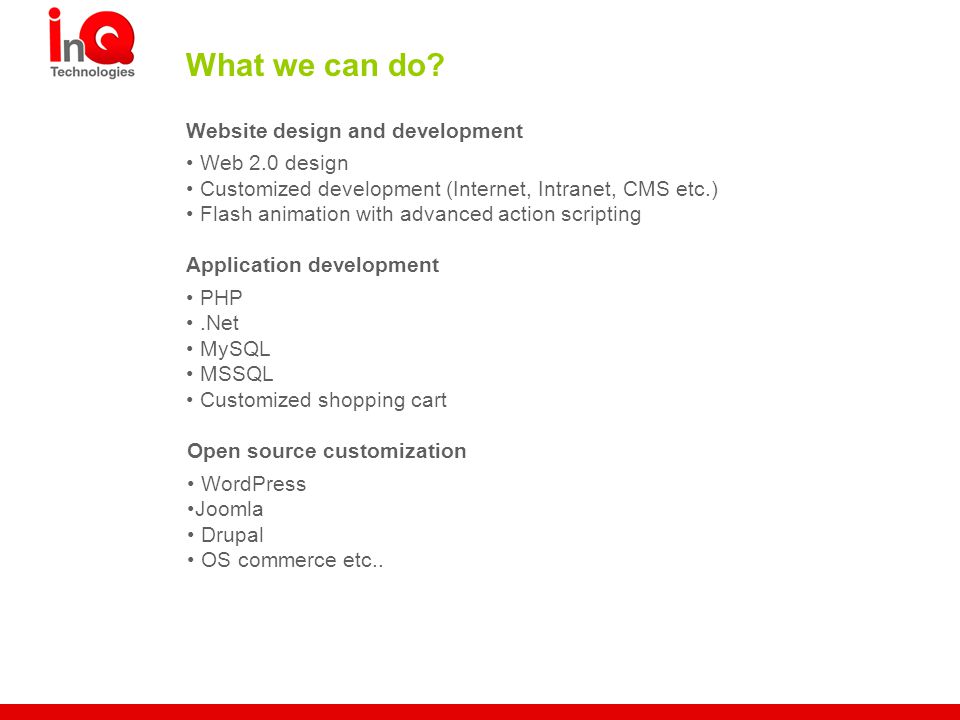 inQ
Technologies

What we can do?

Website design and development

• Web 2.0 design
• Customized development (Internet, Intranet, CMS etc.)
• Flash animation with advanced action scripting

Application development

• PHP
• .Net
• MySQL
• MSSQL
• Customized shopping cart

Open source customization

• WordPress
•Joomla
• Drupal
• OS commerce etc..